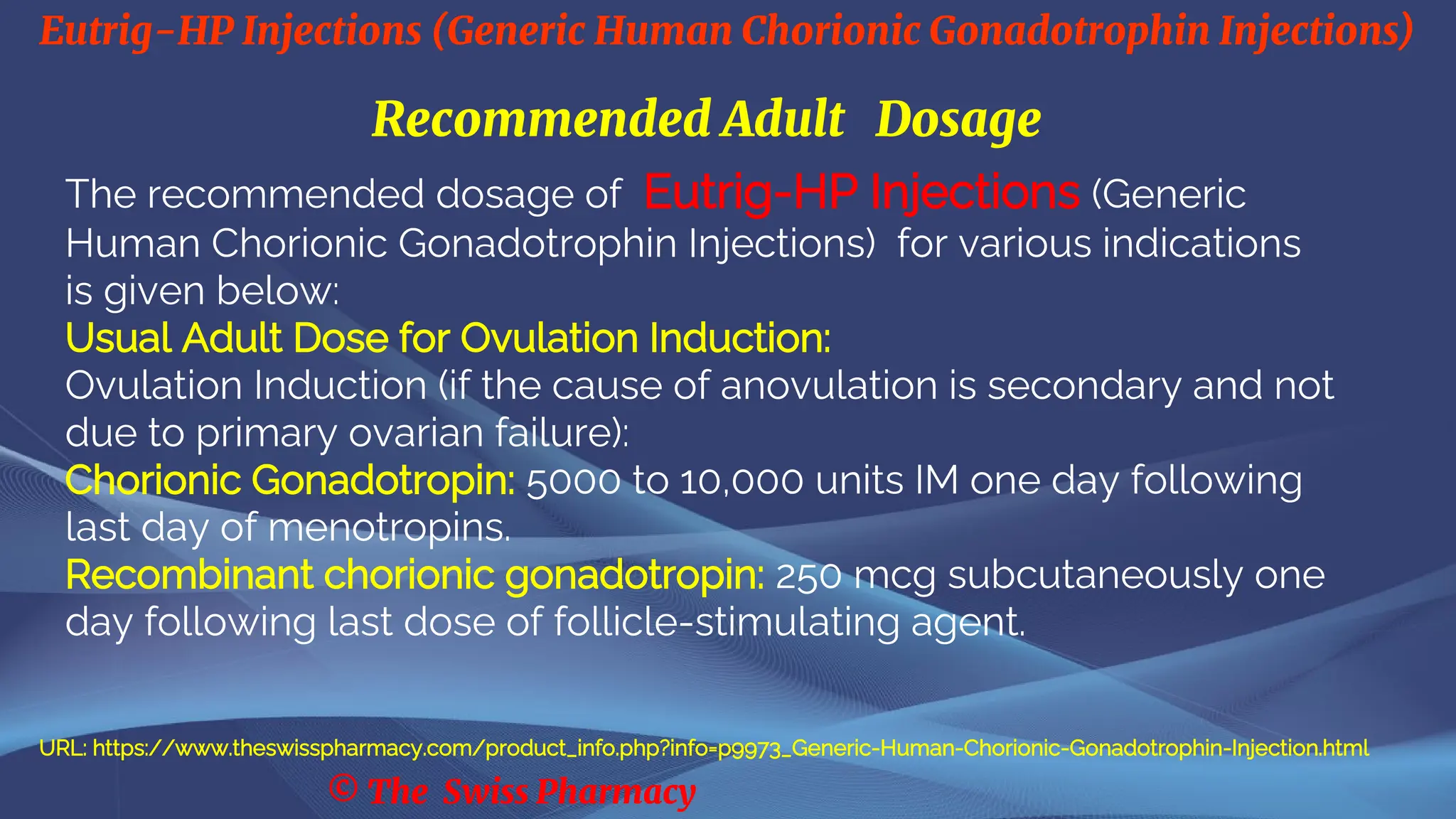 Eutrig-HP Injections (Generic Human Chorionic Gonadotrophin Injections)

Recommended Adult Dosage

The recommended dosage of Eutrig-HP Injections (Generic Human Chorionic Gonadotrophin Injections) for various indications is given below:

Usual Adult Dose for Ovulation Induction:

Ovulation Induction (if the cause of anovulation is secondary and not due to primary ovarian failure):

Chorionic Gonadotropin: 5000 to 10,000 units IM one day following last day of menotropins.

Recombinant chorionic gonadotropin: 250 mcg subcutaneously one day following last dose of follicle-stimulating agent.

URL: https://www.theswisspharmacy.com/product_info.php?info=p9973_Generic-Human-Chorionic-Gonadotrophin-Injection.html

© The Swiss Pharmacy